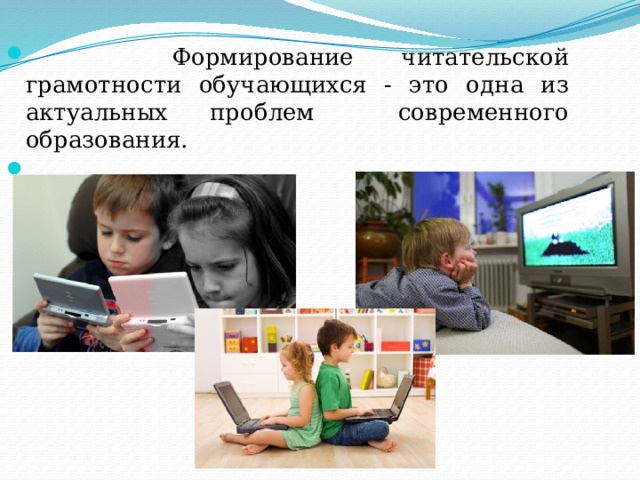 Формирование читательской грамотности обучающихся - это одна из актуальных проблем современного образования.